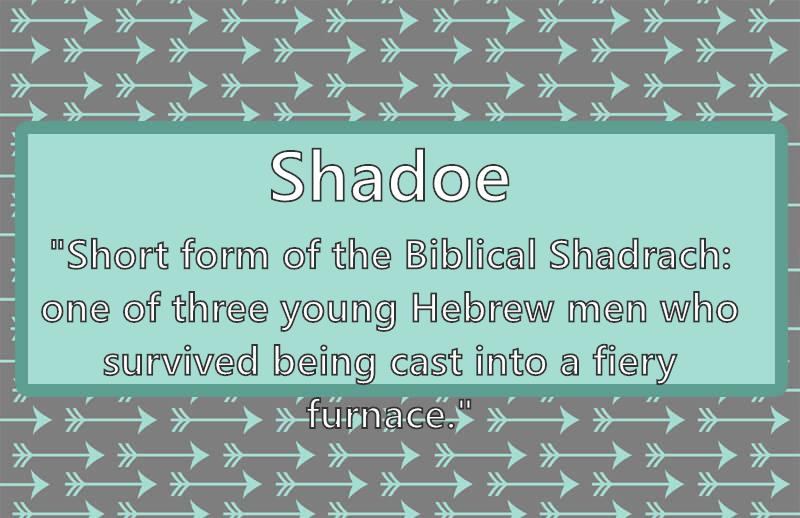 Shadoe

"Short form of the Biblical Shadrach: one of three young Hebrew men who survived being cast into a fiery furnace."